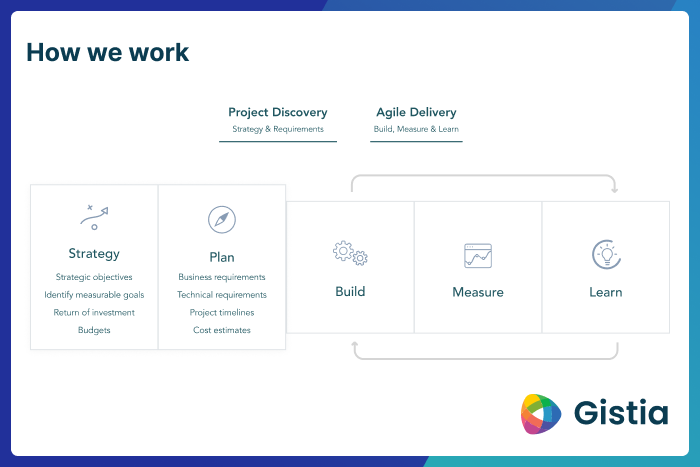 How we work

Project Discovery
Strategy & Requirements

Agile Delivery
Build, Measure & Learn

Strategy
Strategic objectives
Identify measurable goals
Return of investment
Budgets

Plan
Business requirements
Technical requirements
Project timelines
Cost estimates

Build

Measure

Learn

Gistia